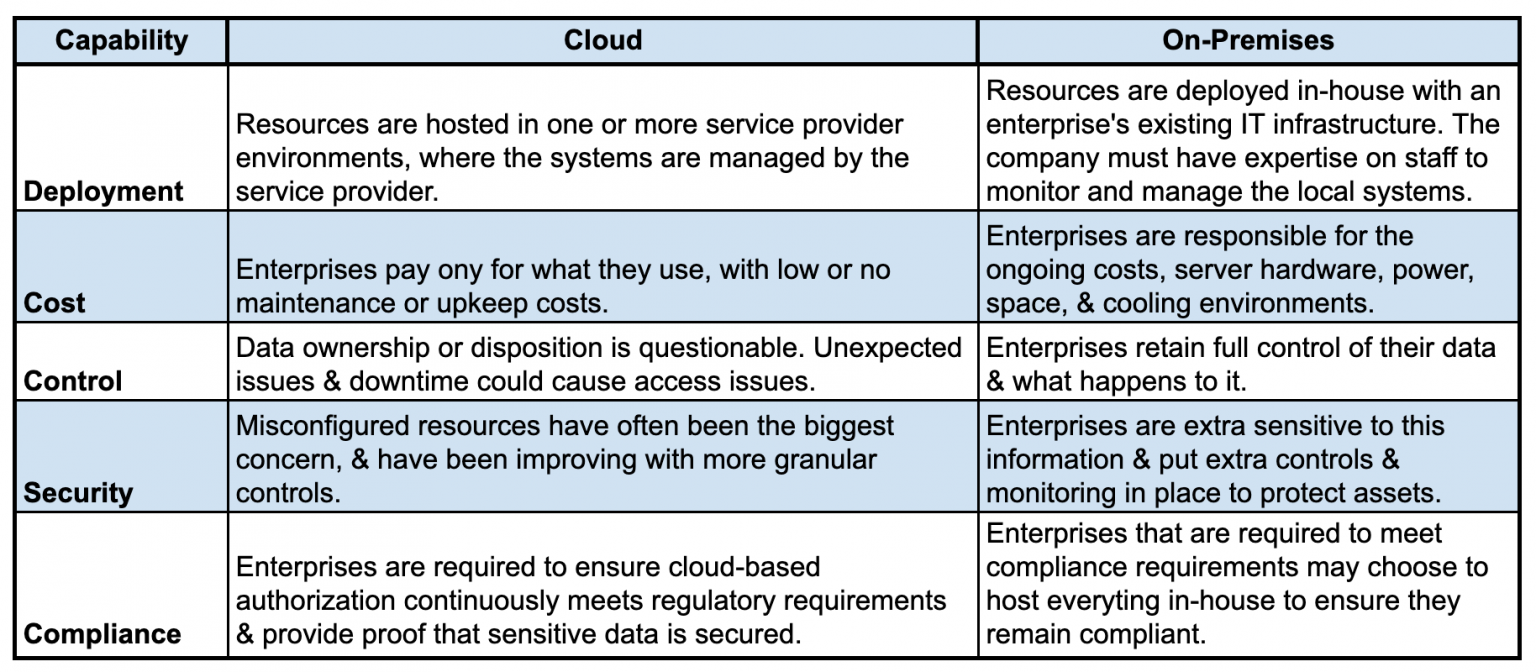 | Capability | Cloud | On-Premises |
|---|---|---|
| Deployment | Resources are hosted in one or more service provider environments, where the systems are managed by the service provider. | Resources are deployed in-house with an enterprise's existing IT infrastructure. The company must have expertise on staff to monitor and manage the local systems. |
| Cost | Enterprises pay ony for what they use, with low or no maintenance or upkeep costs. | Enterprises are responsible for the ongoing costs, server hardware, power, space, & cooling environments. |
| Control | Data ownership or disposition is questionable. Unexpected issues & downtime could cause access issues. | Enterprises retain full control of their data & what happens to it. |
| Security | Misconfigured resources have often been the biggest concern, & have been improving with more granular controls. | Enterprises are extra sensitive to this information & put extra controls & monitoring in place to protect assets. |
| Compliance | Enterprises are required to ensure cloud-based authorization continuously meets regulatory requirements & provide proof that sensitive data is secured. | Enterprises that are required to meet compliance requirements may choose to host everyting in-house to ensure they remain compliant. |